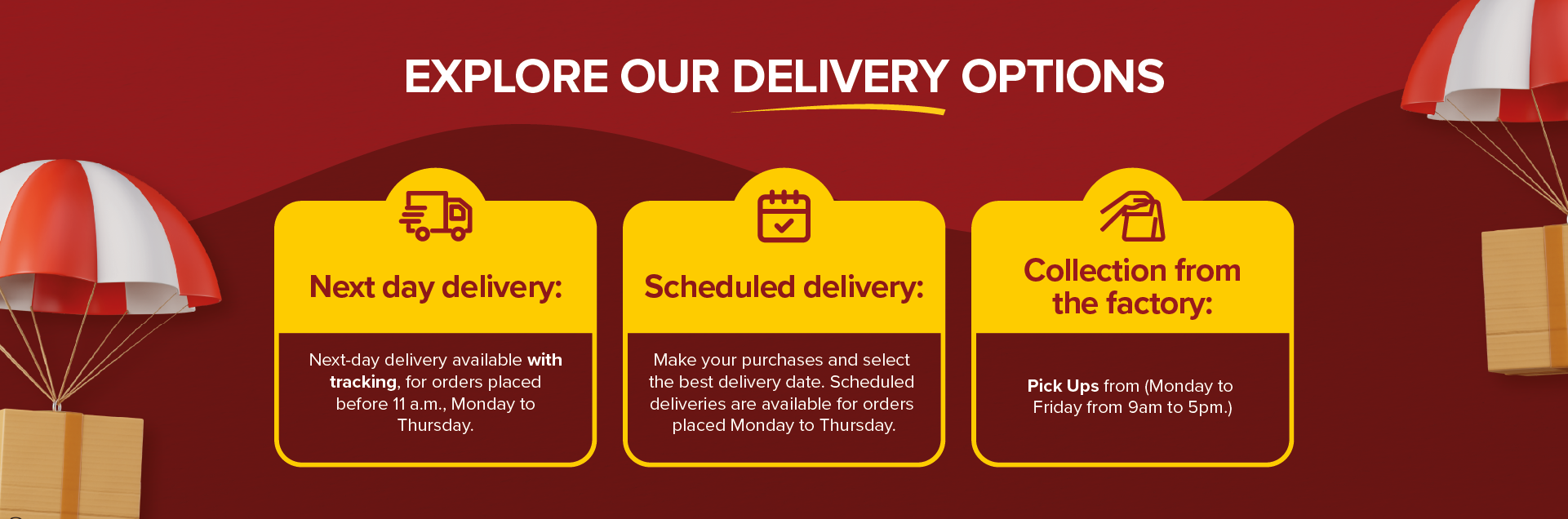 EXPLORE OUR DELIVERY OPTIONS

Next day delivery:

Next-day delivery available with tracking, for orders placed before 11 a.m., Monday to Thursday.

Scheduled delivery:

Make your purchases and select the best delivery date. Scheduled deliveries are available for orders placed Monday to Thursday.

Collection from the factory:

Pick Ups from (Monday to Friday from 9am to 5pm.)